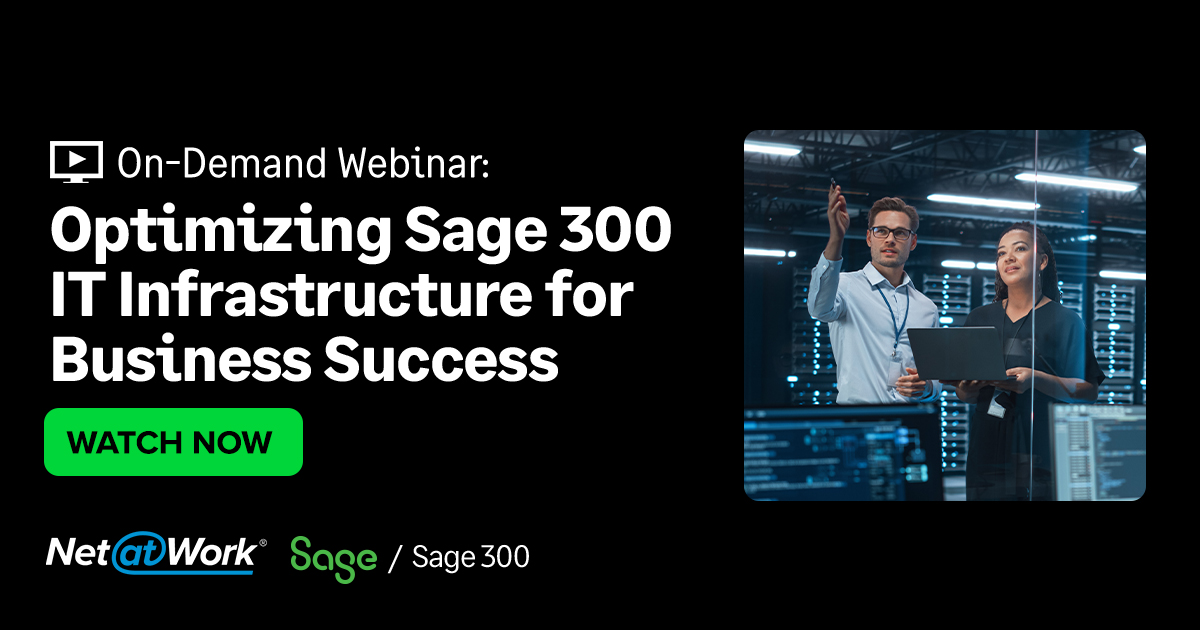 On-Demand Webinar:

Optimizing Sage 300 IT Infrastructure for Business Success

WATCH NOW

Net@Work®

Sage / Sage 300